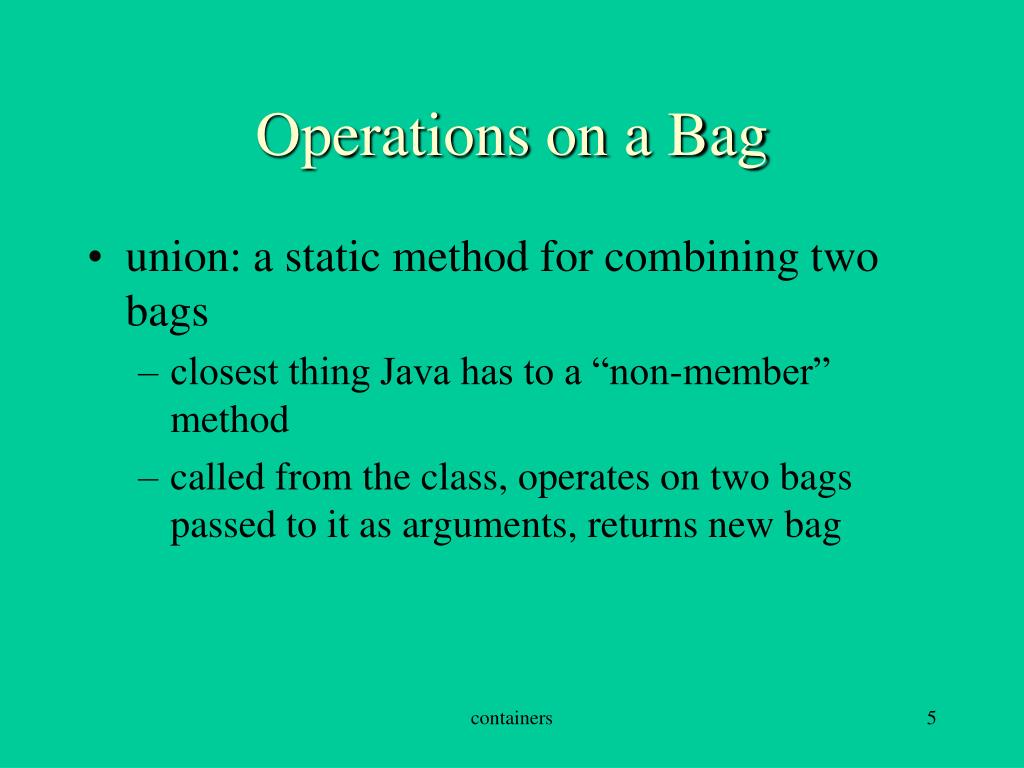 Operations on a Bag

• union: a static method for combining two bags
– closest thing Java has to a “non-member” method
– called from the class, operates on two bags passed to it as arguments, returns new bag

containers

5